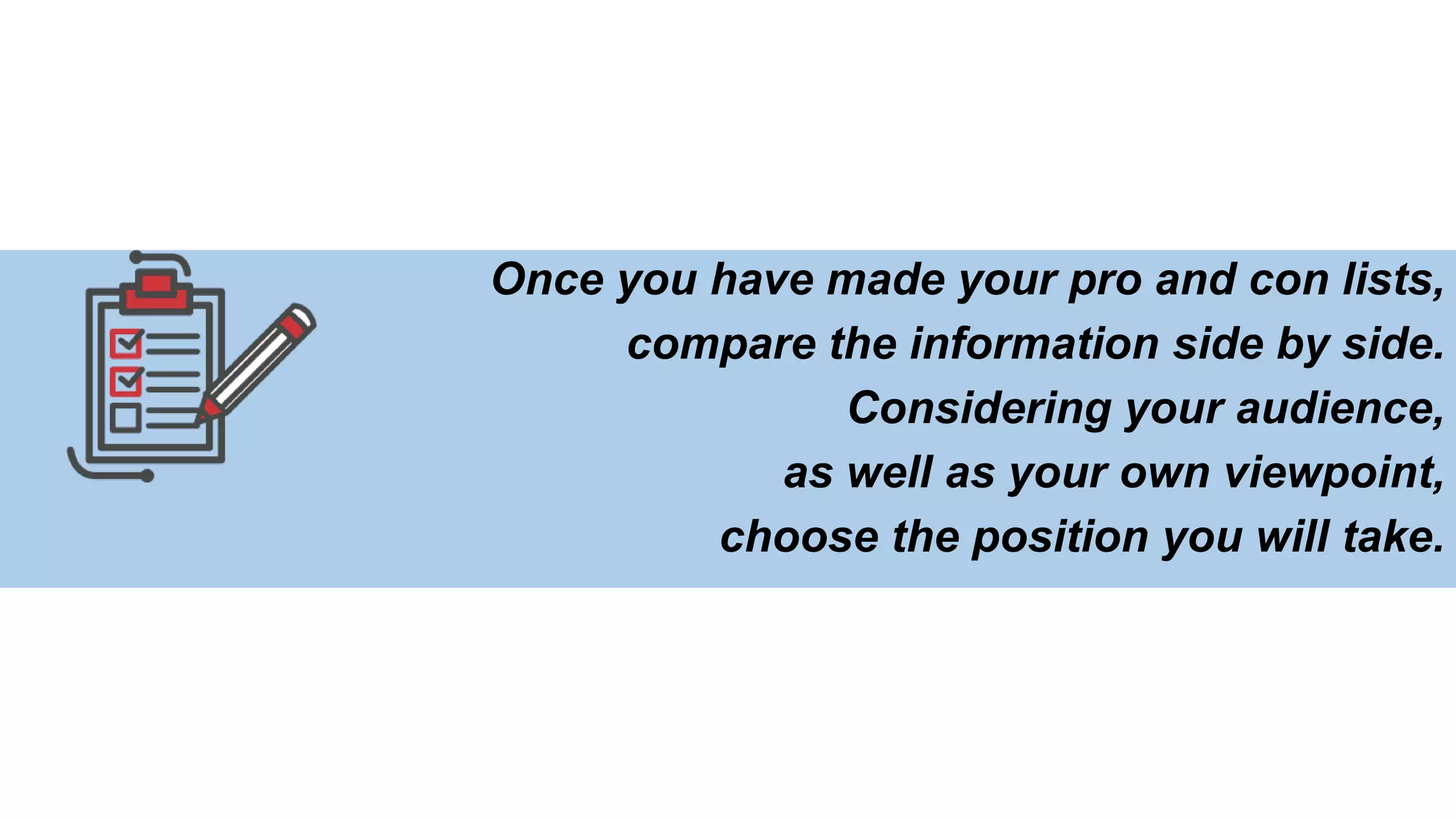 Once you have made your pro and con lists, compare the information side by side. Considering your audience, as well as your own viewpoint, choose the position you will take.